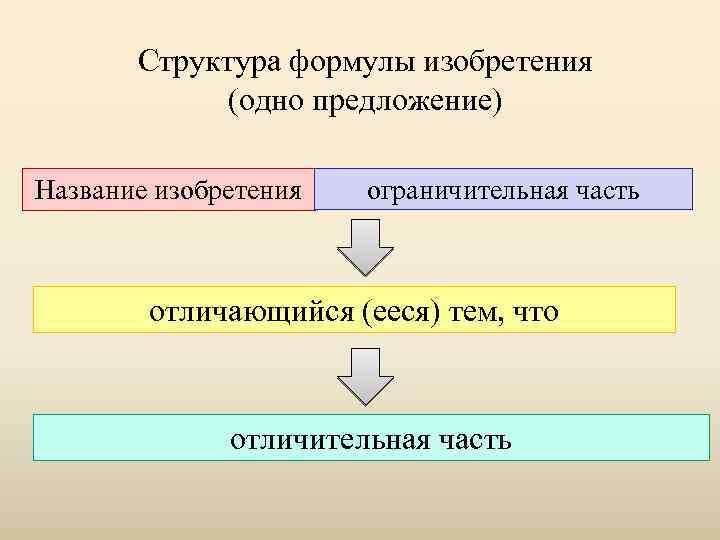 Структура формулы изобретения
(одно предложение)

Название изобретения

ограничительная часть

отличающийся (ееся) тем, что

отличительная часть